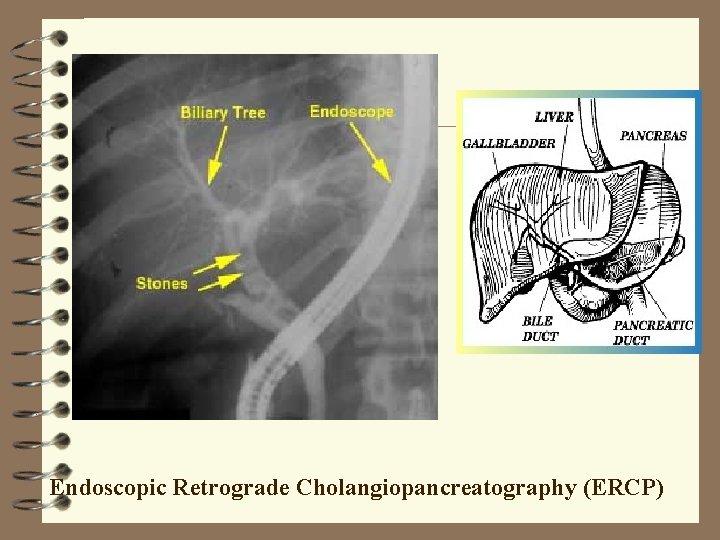 Biliary Tree
Endoscope
Stones

LIVER
GALLBLADDER
PANCREAS
BILE DUCT
PANCREATIC DUCT

Endoscopic Retrograde Cholangiopancreatography (ERCP)